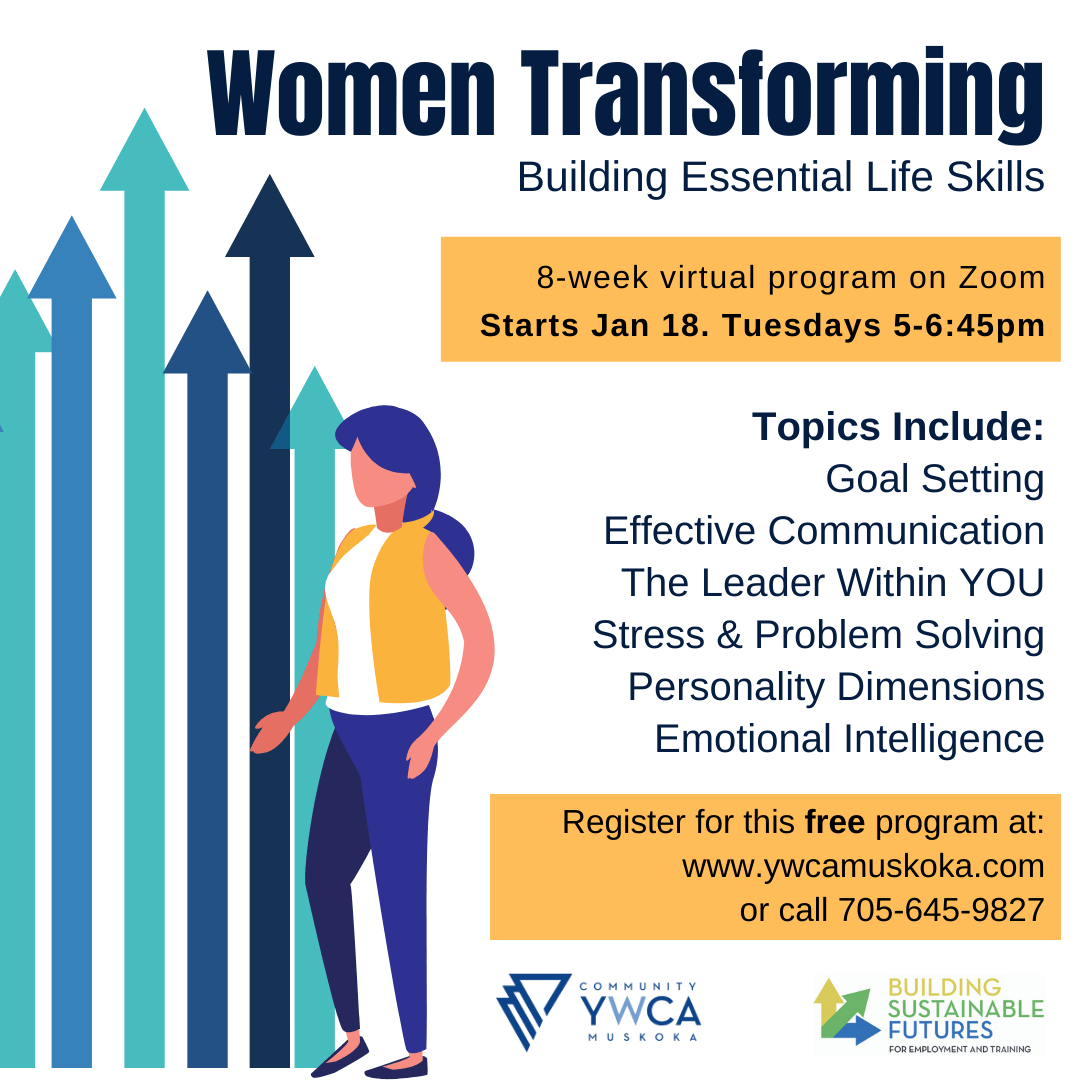 Women Transforming
Building Essential Life Skills

8-week virtual program on Zoom
Starts Jan 18. Tuesdays 5-6:45pm

Topics Include:
Goal Setting
Effective Communication
The Leader Within YOU
Stress & Problem Solving
Personality Dimensions
Emotional Intelligence

Register for this free program at:
www.ywcamuskoka.com
or call 705-645-9827

COMMUNITY
YWCA
MUSKOKA

BUILDING
SUSTAINABLE
FUTURES
FOR EMPLOYMENT AND TRAINING